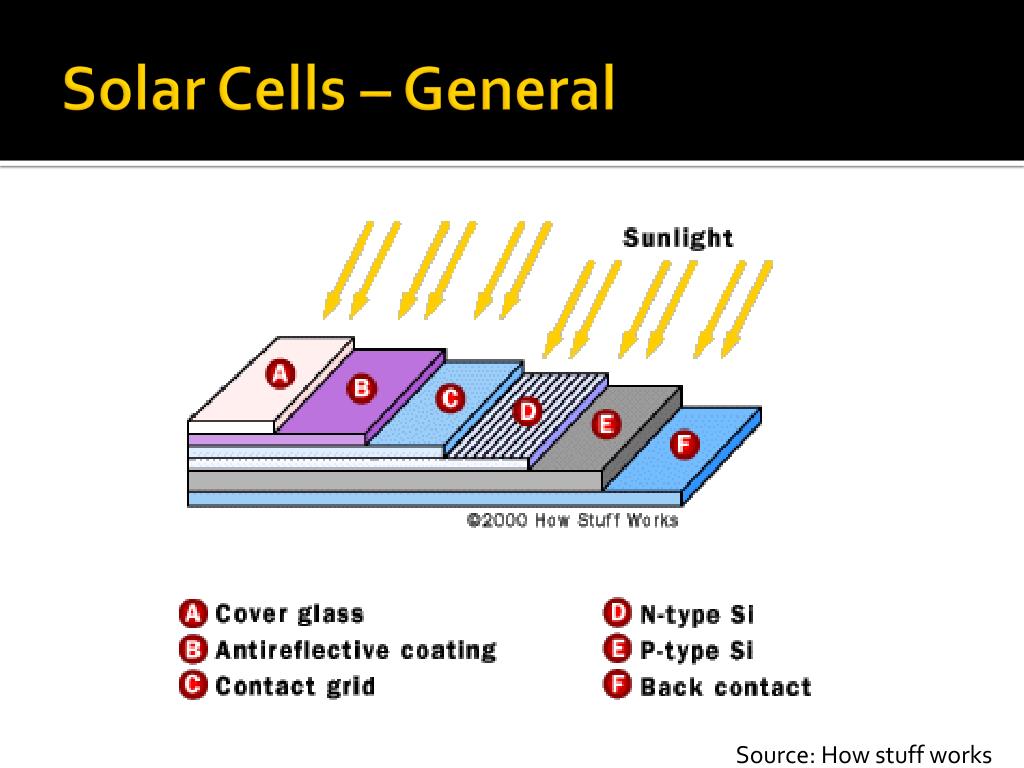 Solar Cells – General

Sunlight

A
B
C
D
E
F

©2000 How Stuff Works

A Cover glass
B Antireflective coating
C Contact grid

D N-type Si
E P-type Si
F Back contact

Source: How stuff works